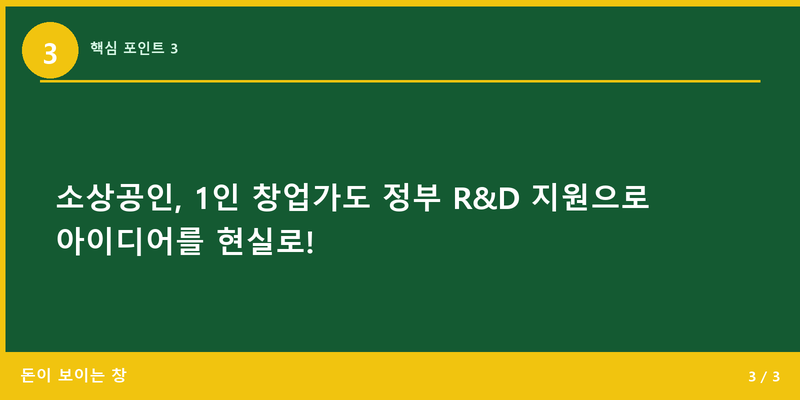 3

핵심 포인트 3

소상공인, 1인 창업가도 정부 R&D 지원으로 아이디어를 현실로!

돈이 보이는 창

3 / 3